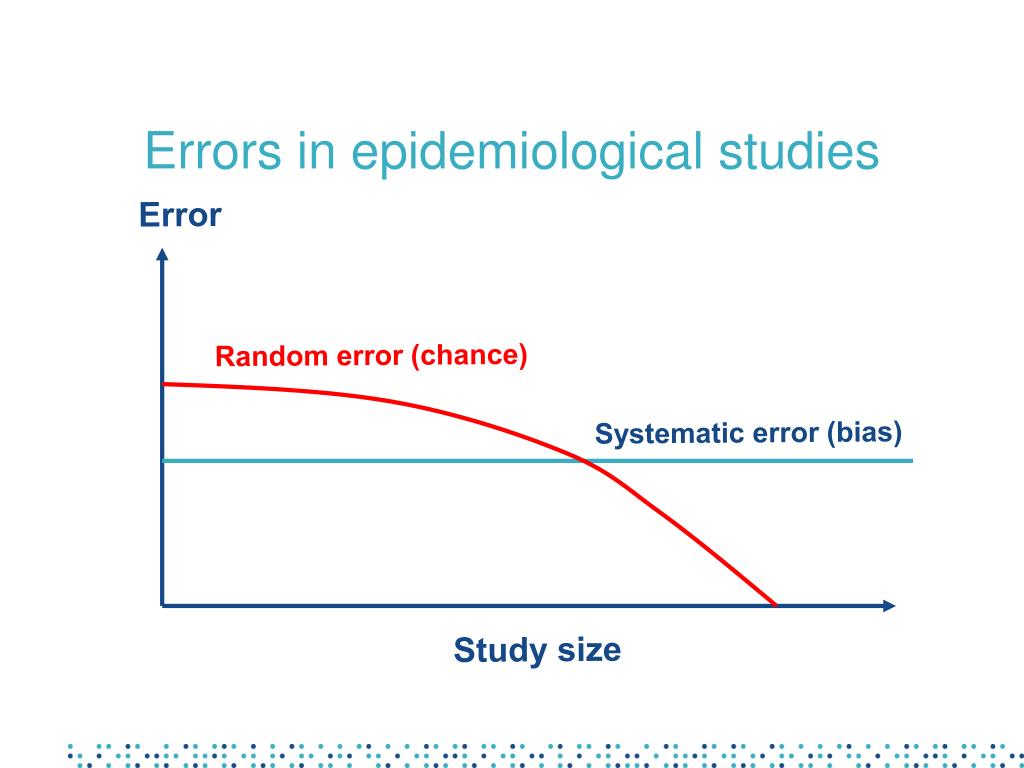 Errors in epidemiological studies

Error

Random error (chance)

Systematic error (bias)

Study size